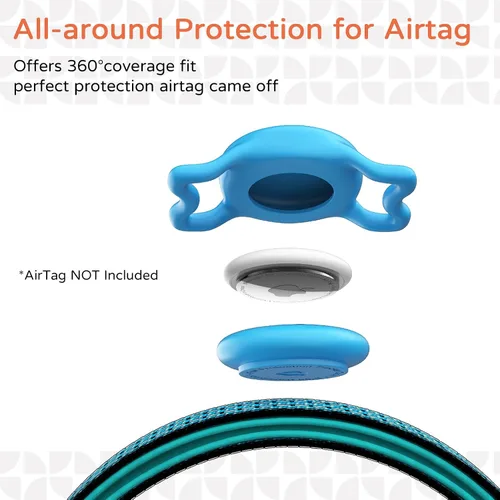 All-around Protection for Airtag

Offers 360°coverage fit perfect protection airtag came off

*AirTag NOT Included